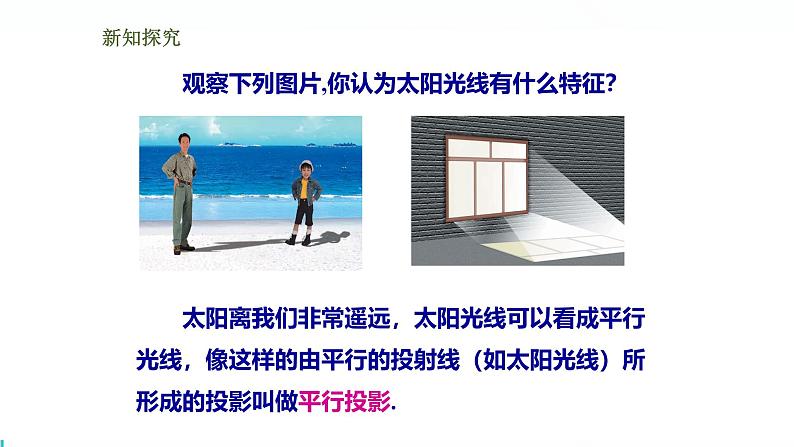 新知探究

观察下列图片,你认为太阳光线有什么特征?

太阳离我们非常遥远，太阳光线可以看成平行光线，像这样的由平行的投射线（如太阳光线）所形成的投影叫做平行投影.